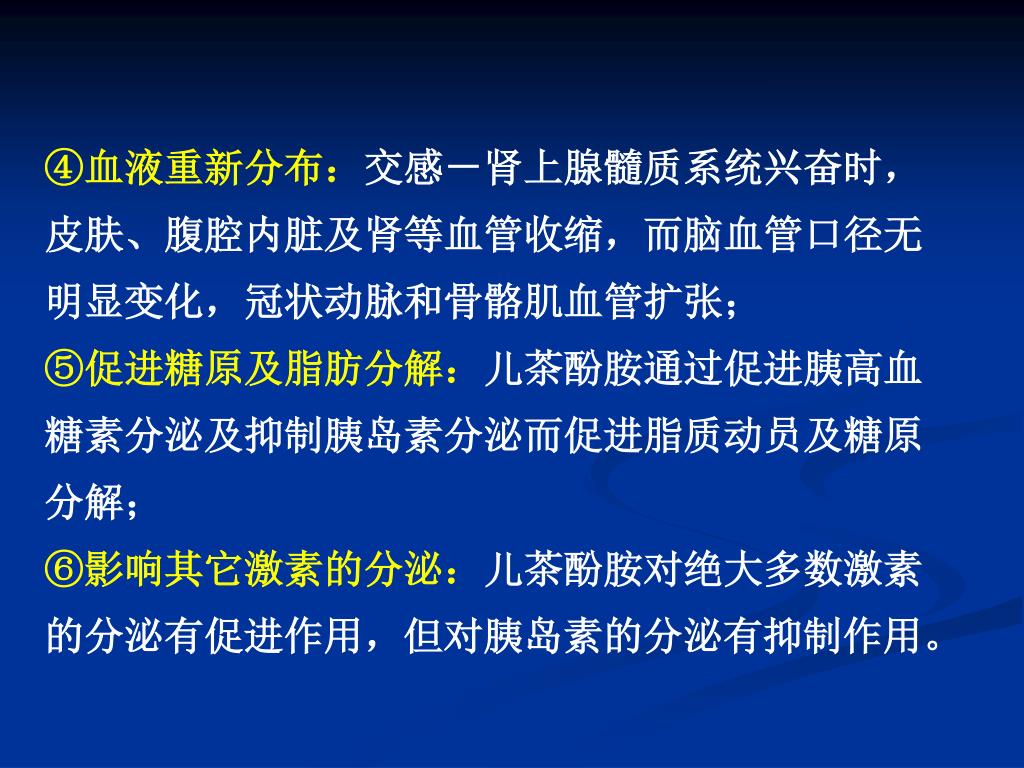 ④血液重新分布：交感－肾上腺髓质系统兴奋时，皮肤、腹腔内脏及肾等血管收缩，而脑血管口径无明显变化，冠状动脉和骨骼肌血管扩张；

⑤促进糖原及脂肪分解：儿茶酚胺通过促进胰高血糖素分泌及抑制胰岛素分泌而促进脂质动员及糖原分解；

⑥影响其它激素的分泌：儿茶酚胺对绝大多数激素的分泌有促进作用，但对胰岛素的分泌有抑制作用。